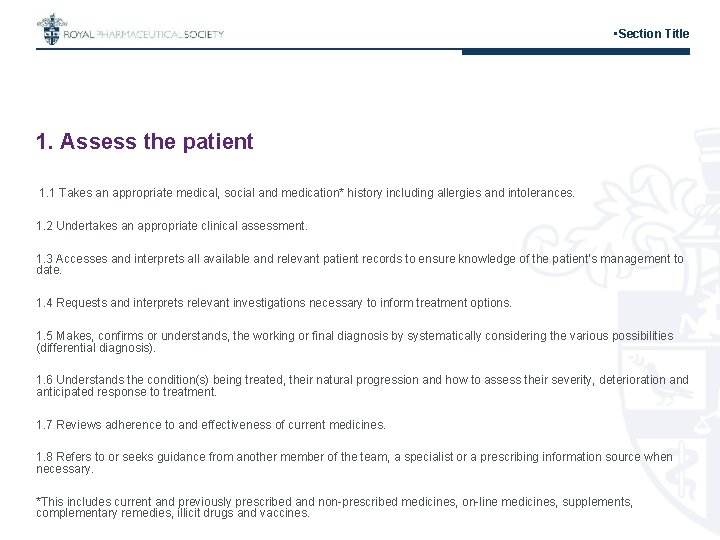 ROYAL PHARMACEUTICAL SOCIETY

▪Section Title

1. Assess the patient

1.1 Takes an appropriate medical, social and medication* history including allergies and intolerances.

1.2 Undertakes an appropriate clinical assessment.

1.3 Accesses and interprets all available and relevant patient records to ensure knowledge of the patient's management to date.

1.4 Requests and interprets relevant investigations necessary to inform treatment options.

1.5 Makes, confirms or understands, the working or final diagnosis by systematically considering the various possibilities (differential diagnosis).

1.6 Understands the condition(s) being treated, their natural progression and how to assess their severity, deterioration and anticipated response to treatment.

1.7 Reviews adherence to and effectiveness of current medicines.

1.8 Refers to or seeks guidance from another member of the team, a specialist or a prescribing information source when necessary.

*This includes current and previously prescribed and non-prescribed medicines, on-line medicines, supplements, complementary remedies, illicit drugs and vaccines.